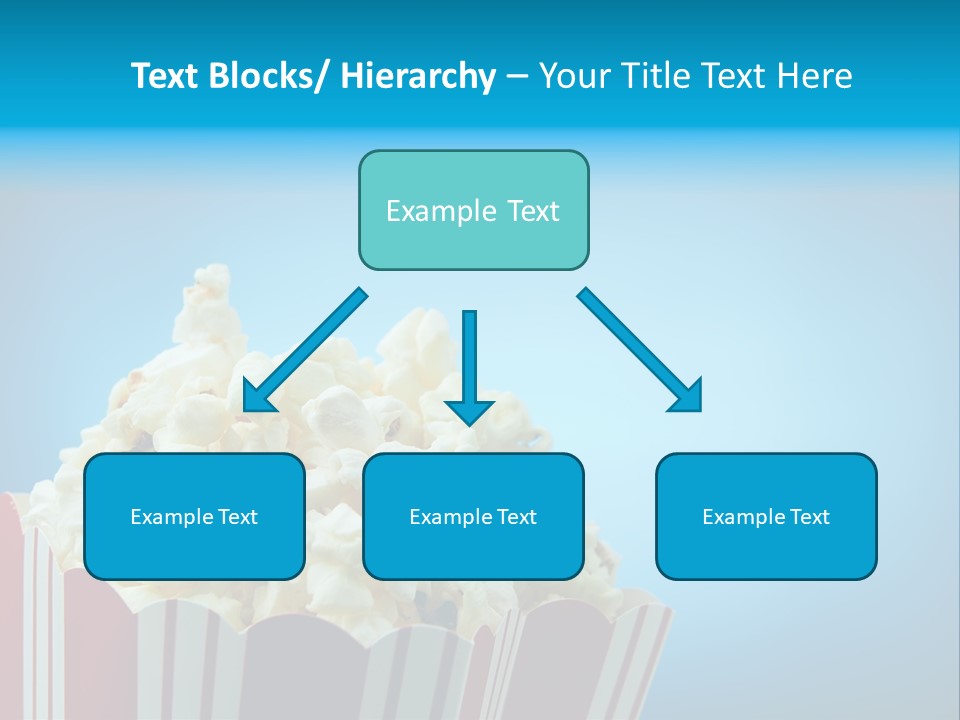 Text Blocks/ Hierarchy – Your Title Text Here

Example Text

Example Text

Example Text

Example Text